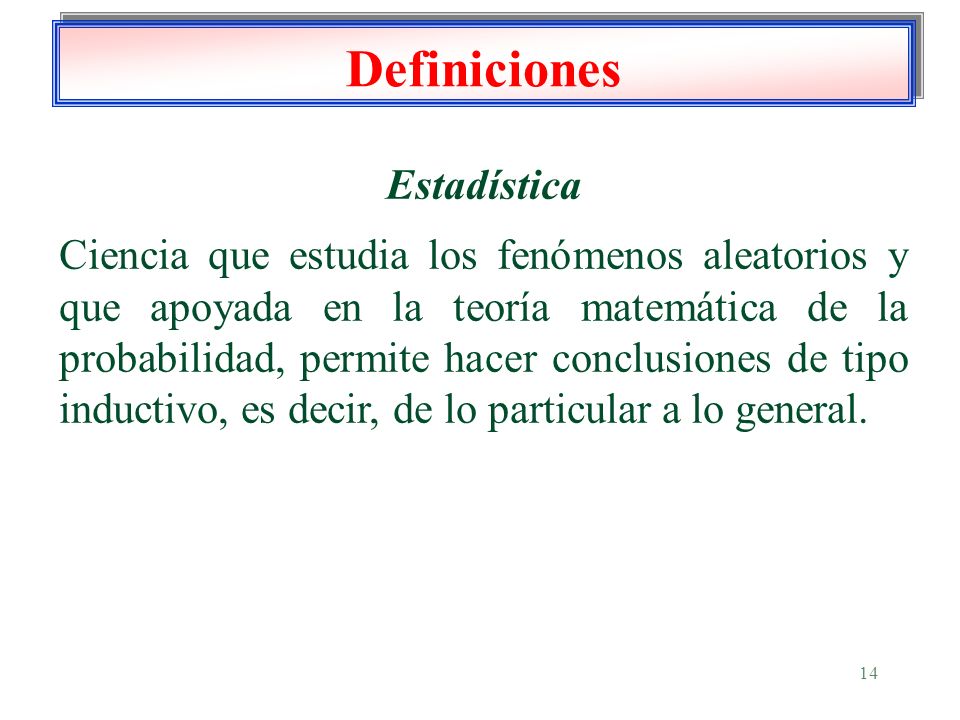 Definiciones

Estadística

Ciencia que estudia los fenómenos aleatorios y que apoyada en la teoría matemática de la probabilidad, permite hacer conclusiones de tipo inductivo, es decir, de lo particular a lo general.

14